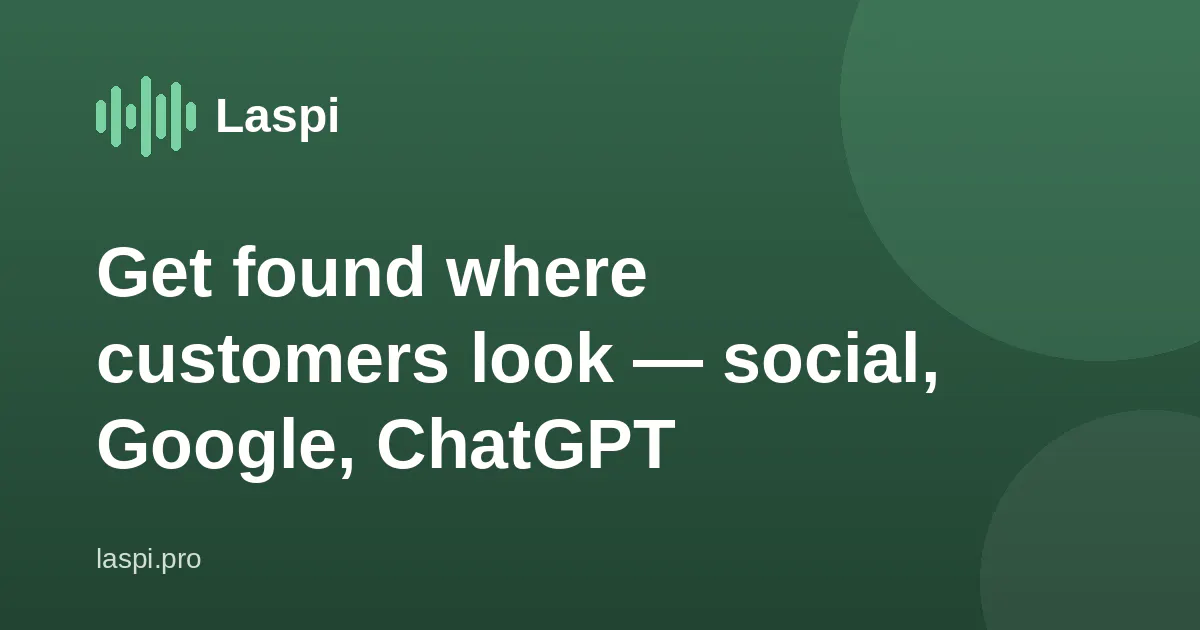 Laspi

Get found where customers look — social, Google, ChatGPT

laspi.pro